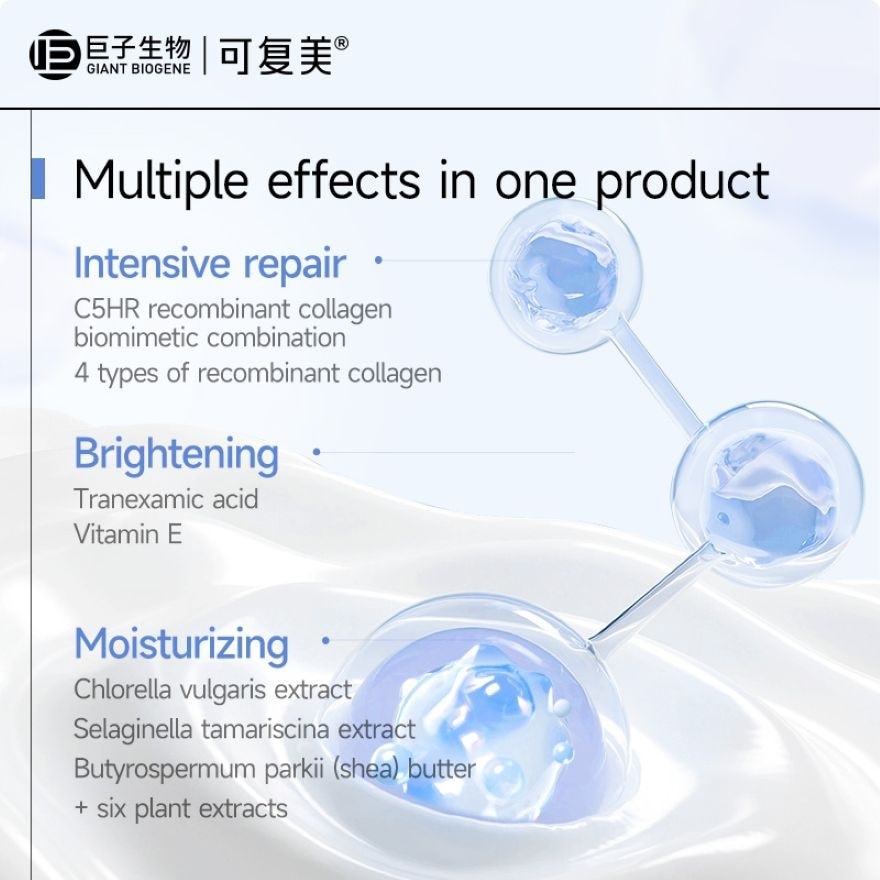 巨子生物
GIANT BIOGENE | 可复美®

Multiple effects in one product

Intensive repair
C5HR recombinant collagen biomimetic combination
4 types of recombinant collagen

Brightening
Tranexamic acid
Vitamin E

Moisturizing
Chlorella vulgaris extract
Selaginella tamariscina extract
Butyrospermum parkii (shea) butter
+ six plant extracts